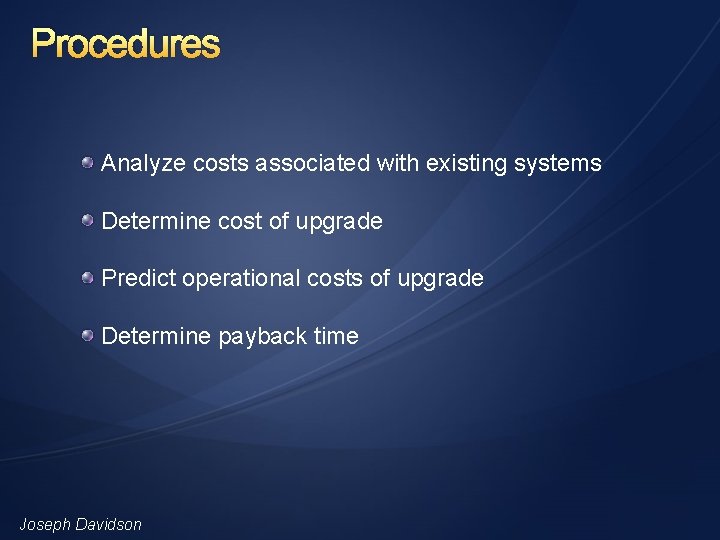 Procedures

Analyze costs associated with existing systems

Determine cost of upgrade

Predict operational costs of upgrade

Determine payback time

Joseph Davidson